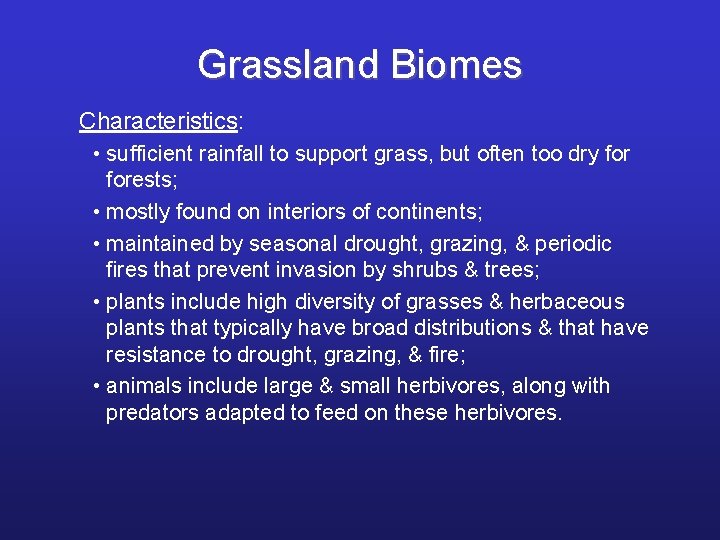 Grassland Biomes

Characteristics:

• sufficient rainfall to support grass, but often too dry for forests;

• mostly found on interiors of continents;

• maintained by seasonal drought, grazing, & periodic fires that prevent invasion by shrubs & trees;

• plants include high diversity of grasses & herbaceous plants that typically have broad distributions & that have resistance to drought, grazing, & fire;

• animals include large & small herbivores, along with predators adapted to feed on these herbivores.